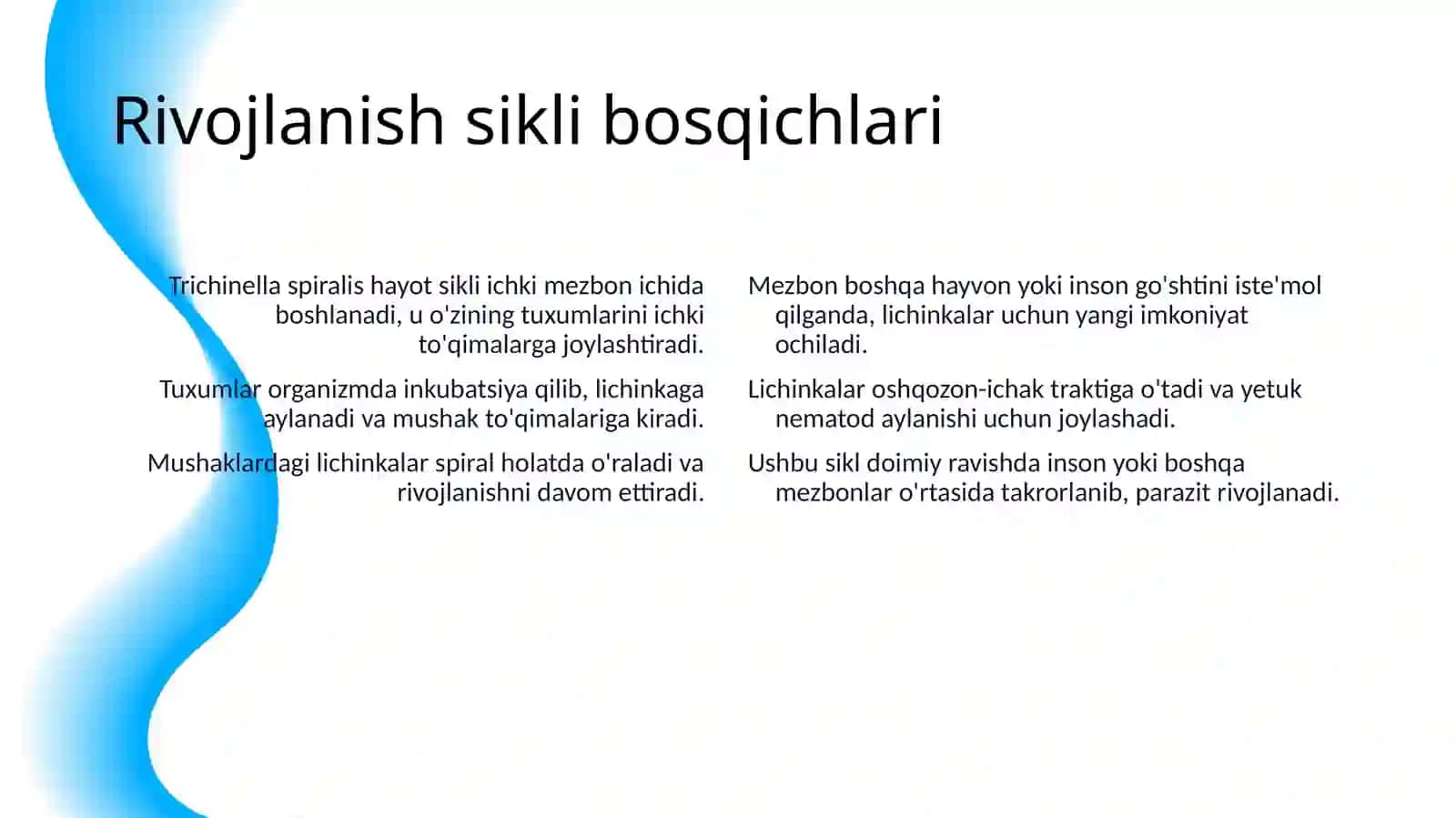 Rivojlanish sikli bosqichlari

Trichinella spiralis hayot sikli ichki mezbon ichida boshlanadi, u o'zining tuxumlarini ichki to'qimalarga joylashtiradi.

Tuxumlar organizmda inkubatsiya qilib, lichinkaga aylanadi va mushak to'qimalariga kiradi.

Mushaklardagi lichinkalar spiral holatda o'raladi va rivojlanishni davom ettiradi.

Mezbon boshqa hayvon yoki inson go'shtini iste'mol qilganda, lichinkalar uchun yangi imkoniyat ochiladi.

Lichinkalar oshqozon-ichak traktiga o'tadi va yetuk nematod aylanishi uchun joylashadi.

Ushbu sikl doimiy ravishda inson yoki boshqa mezbonlar o'rtasida takrorlanib, parazit rivojlanadi.